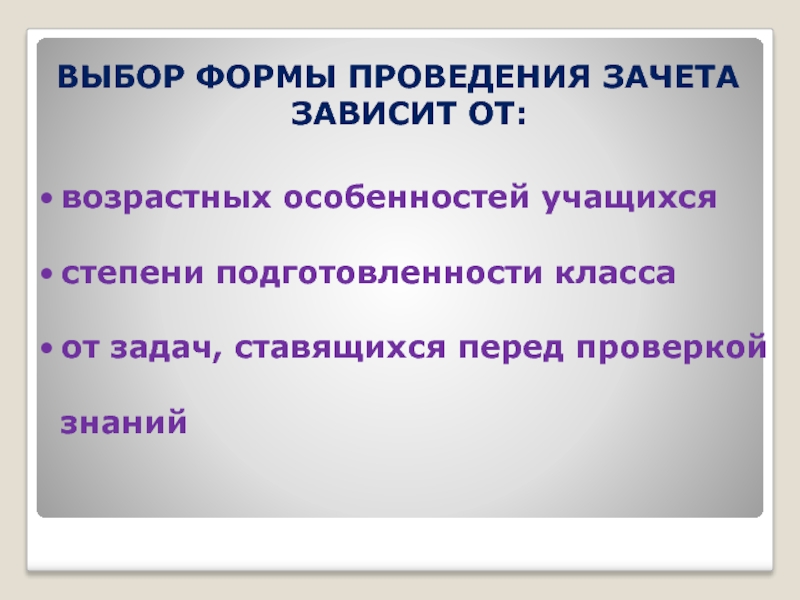 ВЫБОР ФОРМЫ ПРОВЕДЕНИЯ ЗАЧЕТА ЗАВИСИТ ОТ:

• возрастных особенностей учащихся

• степени подготовленности класса

• от задач, ставящихся перед проверкой знаний